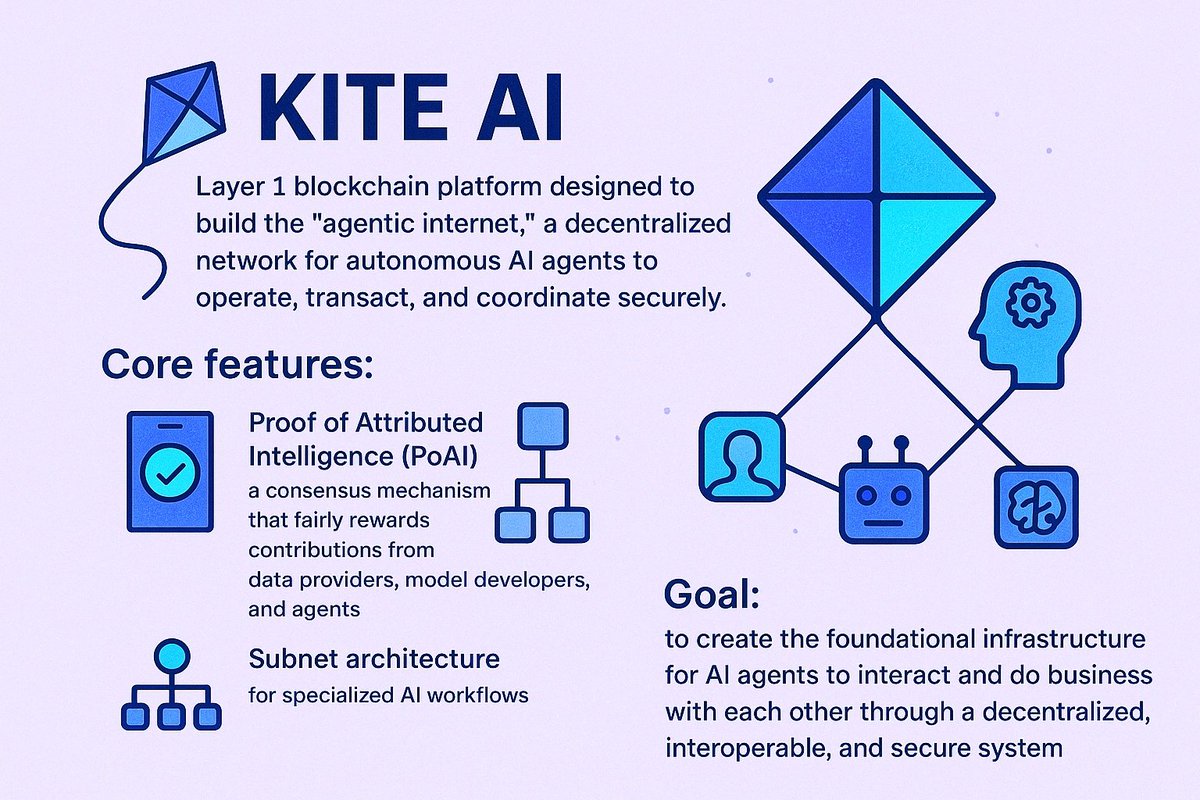 KITE AI

Layer 1 blockchain platform designed to build the "agentic internet," a decentralized network for autonomous AI agents to operate, transact, and coordinate securely.

Core features:

Proof of Attributed Intelligence (PoAI)
a consensus mechanism that fairly rewards contributions from data providers, model developers, and agents

Subnet architecture
for specialized AI workflows

Goal:
to create the foundational infrastructure for AI agents to interact and do business with each other through a decentralized, interoperable, and secure system